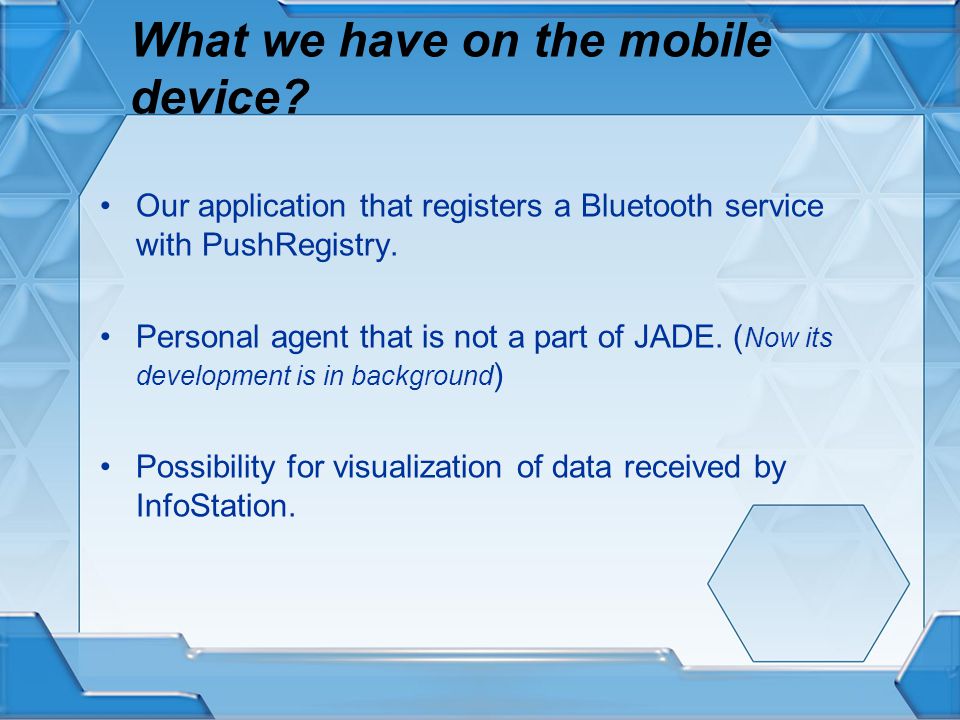 What we have on the mobile device?

• Our application that registers a Bluetooth service with PushRegistry.

• Personal agent that is not a part of JADE. (Now its development is in background)

• Possibility for visualization of data received by InfoStation.